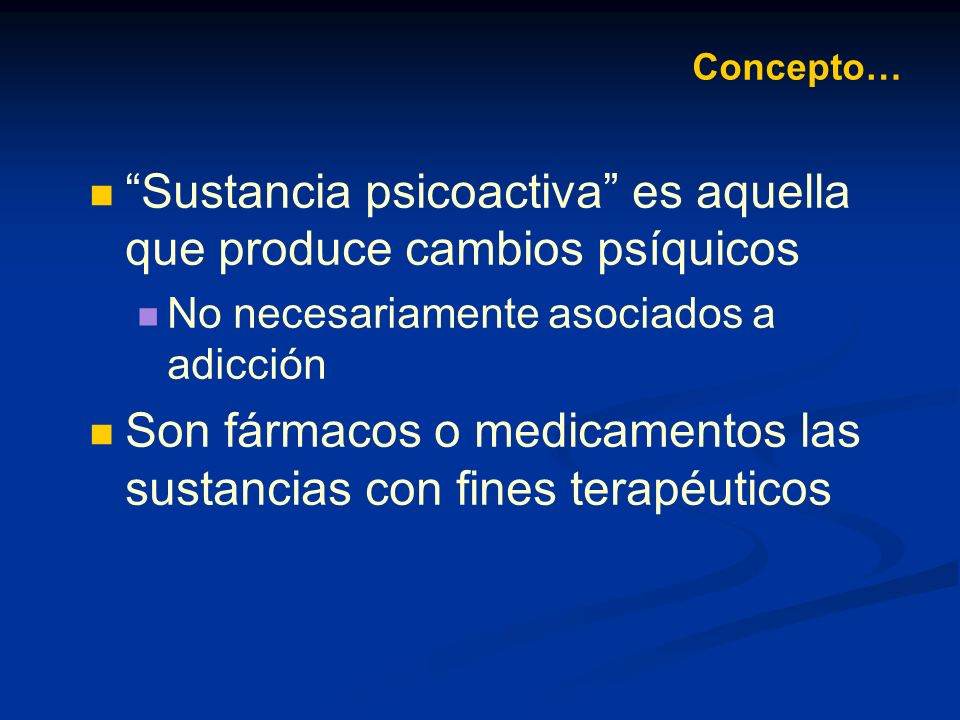 Concepto…

“Sustancia psicoactiva” es aquella que produce cambios psíquicos

No necesariamente asociados a adicción

Son fármacos o medicamentos las sustancias con fines terapéuticos